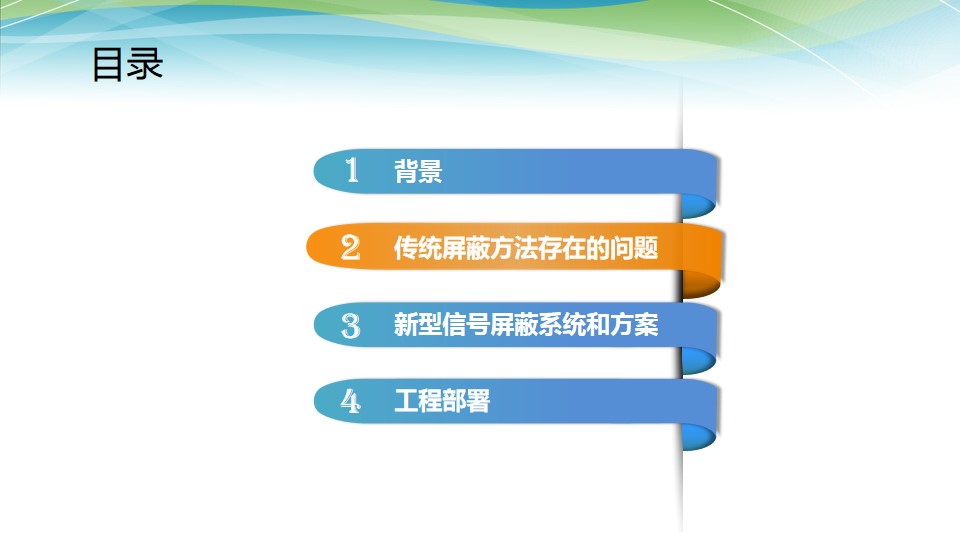 目录

1 背景

2 传统屏蔽方法存在的问题

3 新型信号屏蔽系统和方案

4 工程部署